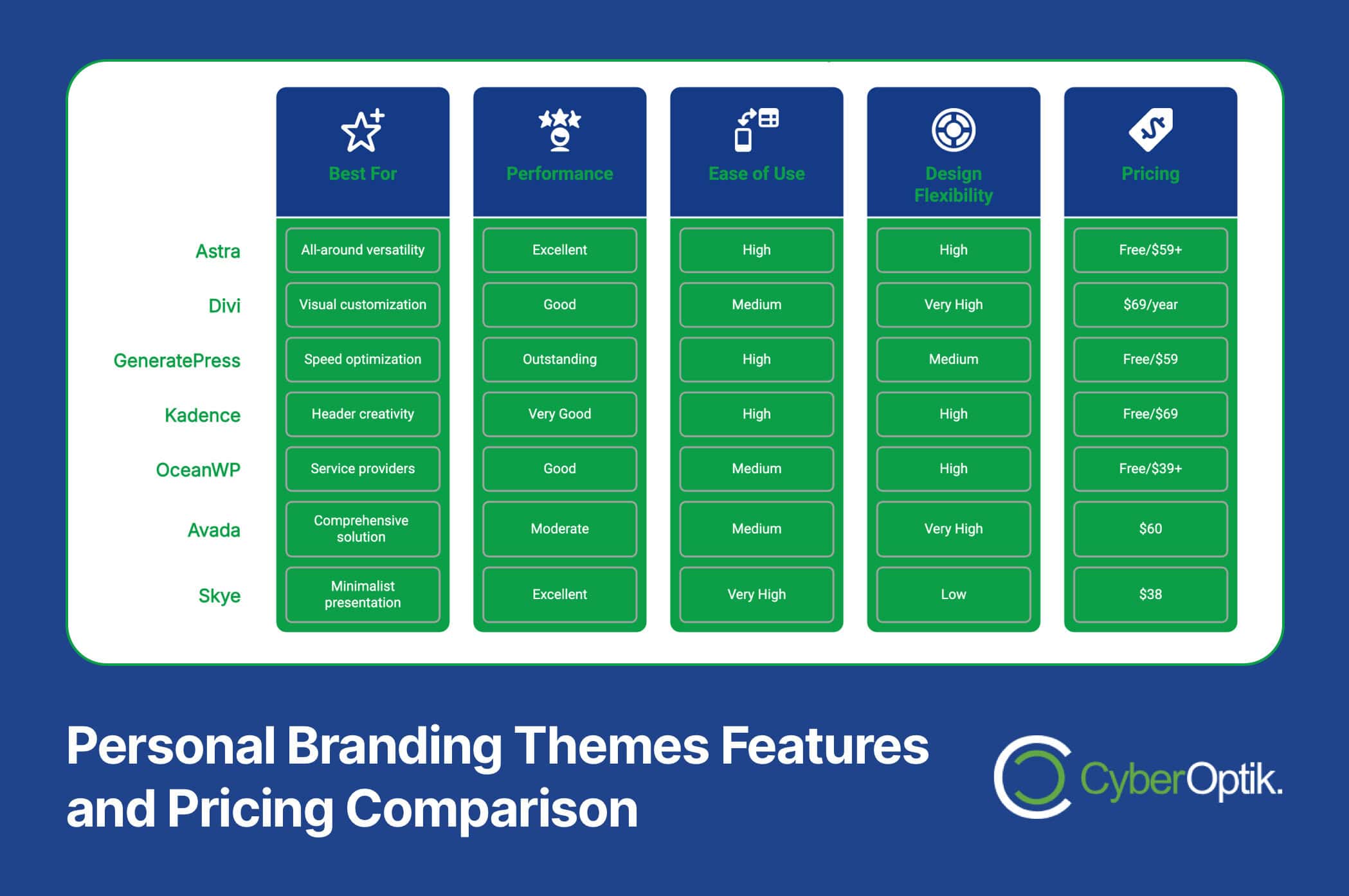 | | Best For | Performance | Ease of Use | Design Flexibility | Pricing |
|---|---|---|---|---|---|
| Astra | All-around versatility | Excellent | High | High | Free/\$59+ |
| Divi | Visual customization | Good | Medium | Very High | \$69/year |
| GeneratePress | Speed optimization | Outstanding | High | Medium | Free/\$59 |
| Kadence | Header creativity | Very Good | High | High | Free/\$69 |
| OceanWP | Service providers | Good | Medium | High | Free/\$39+ |
| Avada | Comprehensive solution | Moderate | Medium | Very High | \$60 |
| Skye | Minimalist presentation | Excellent | Very High | Low | \$38 |

Personal Branding Themes Features and Pricing Comparison

CyberOptik.